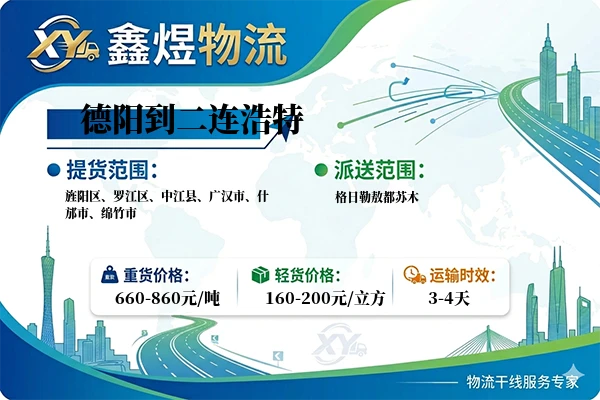 XY 鑫煜物流

德阳到二连浩特

提货范围：

旌阳区、罗江区、中江县、广汉市、什邡市、绵竹市

派送范围：

格日勒敖都苏木

重货价格：
660-860元/吨

轻货价格：
160-200元/立方

运输时效：
3-4天

XY

物流干线服务专家